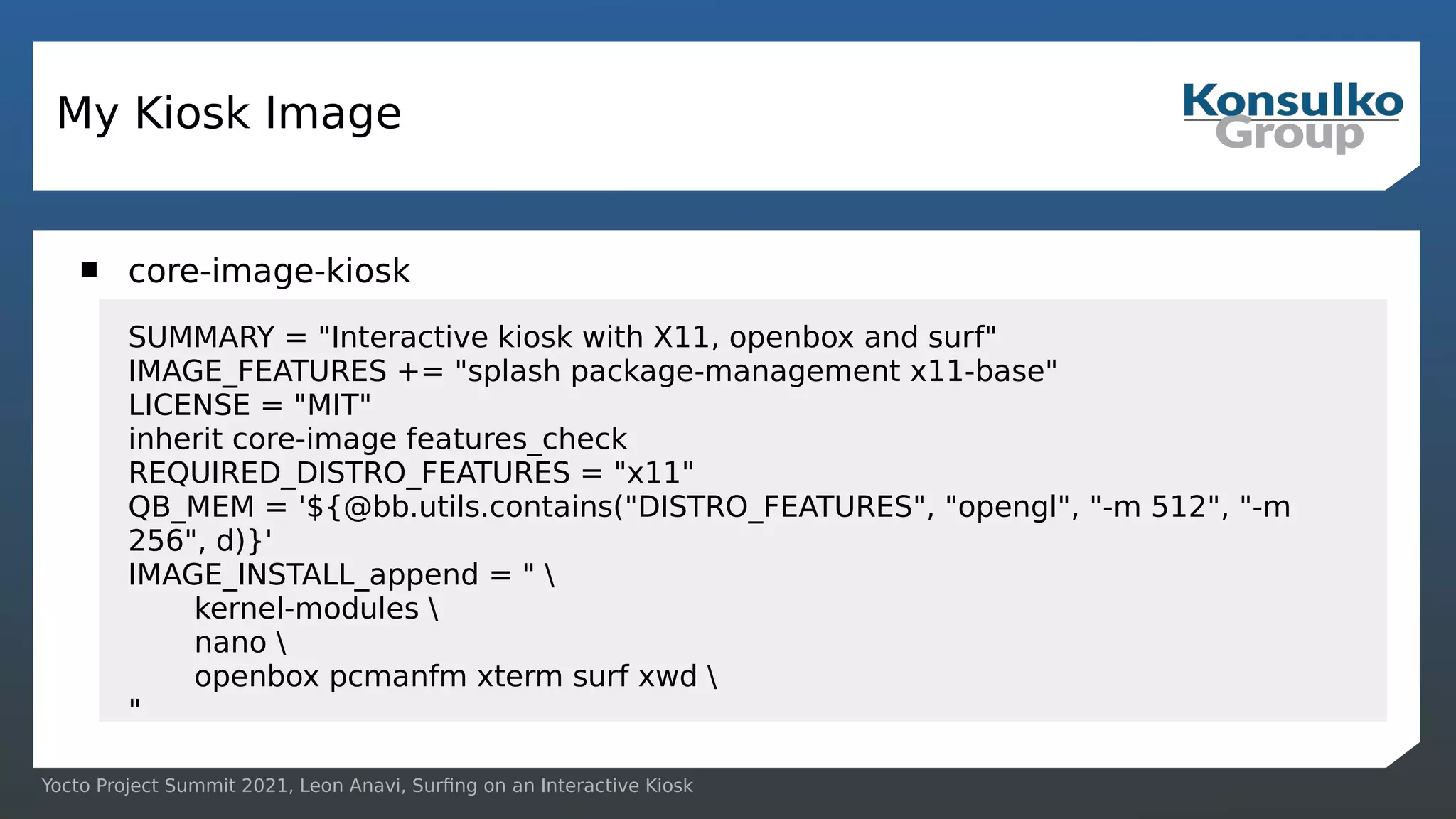 My Kiosk Image

Konsulko Group

■ core-image-kiosk

SUMMARY = "Interactive kiosk with X11, openbox and surf"
IMAGE_FEATURES += "splash package-management x11-base"
LICENSE = "MIT"
inherit core-image features_check
REQUIRED_DISTRO_FEATURES = "x11"
QB_MEM = '${@bb.utils.contains("DISTRO_FEATURES", "opengl", "-m 512", "-m 256", d)}'
IMAGE_INSTALL_append = " \
kernel-modules \
nano \
openbox pcmanfm xterm surf xwd \
"

Yocto Project Summit 2021, Leon Anavi, Surfing on an Interactive Kiosk